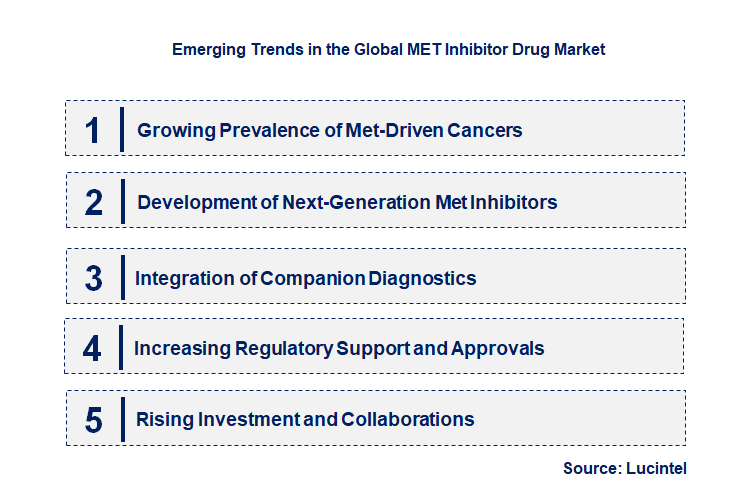 Emerging Trends in the Global MET Inhibitor Drug Market

1 Growing Prevalence of Met-Driven Cancers

2 Development of Next-Generation Met Inhibitors

3 Integration of Companion Diagnostics

4 Increasing Regulatory Support and Approvals

5 Rising Investment and Collaborations

Source: Lucintel